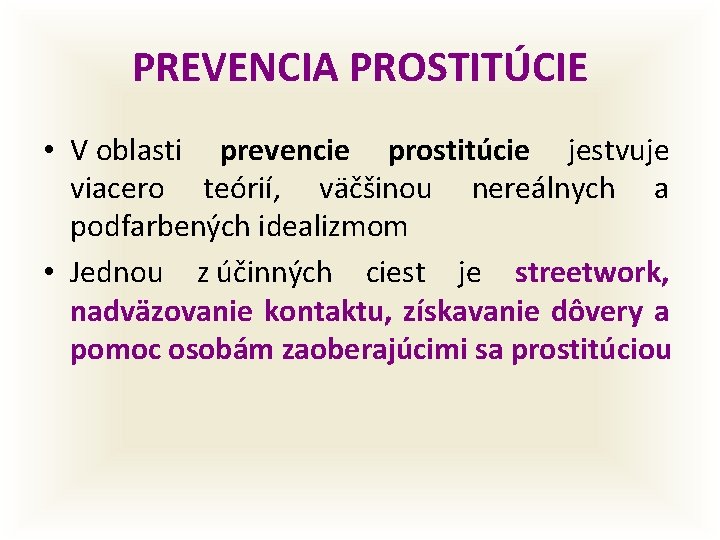 PREVENCIA PROSTITÚCIE

• V oblasti prevencie prostitúcie jestvuje viacero teórií, väčšinou nereálnych a podfarbených idealizmom

• Jednou z účinných ciest je streetwork, nadväzovanie kontaktu, získavanie dôvery a pomoc osobám zaoberajúcimi sa prostitúciou